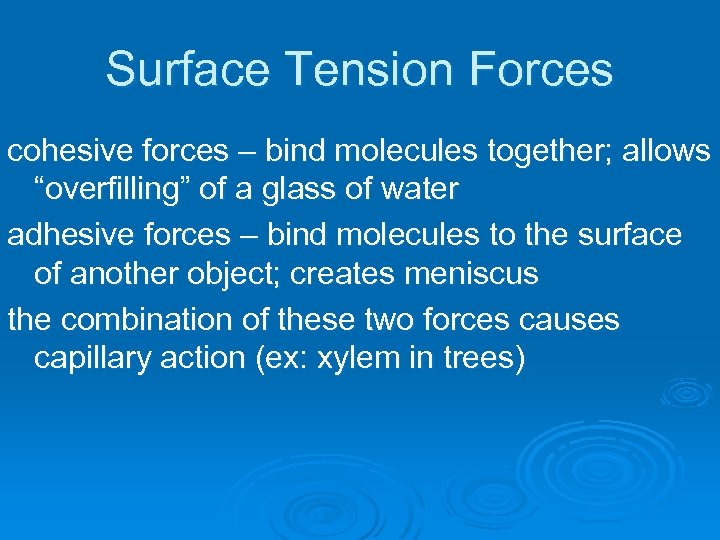 Surface Tension Forces

cohesive forces – bind molecules together; allows “overfilling” of a glass of water

adhesive forces – bind molecules to the surface of another object; creates meniscus

the combination of these two forces causes capillary action (ex: xylem in trees)